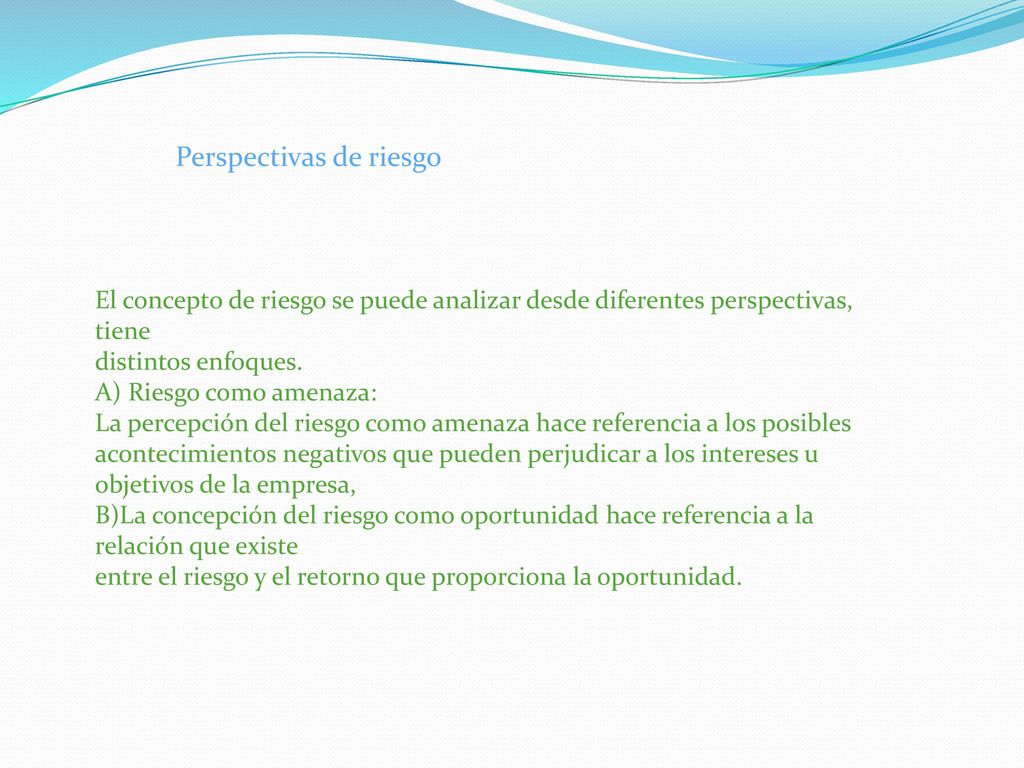 Perspectivas de riesgo

El concepto de riesgo se puede analizar desde diferentes perspectivas, tiene
distintos enfoques.
A) Riesgo como amenaza:
La percepción del riesgo como amenaza hace referencia a los posibles acontecimientos negativos que pueden perjudicar a los intereses u objetivos de la empresa,
B)La concepción del riesgo como oportunidad hace referencia a la relación que existe
entre el riesgo y el retorno que proporciona la oportunidad.